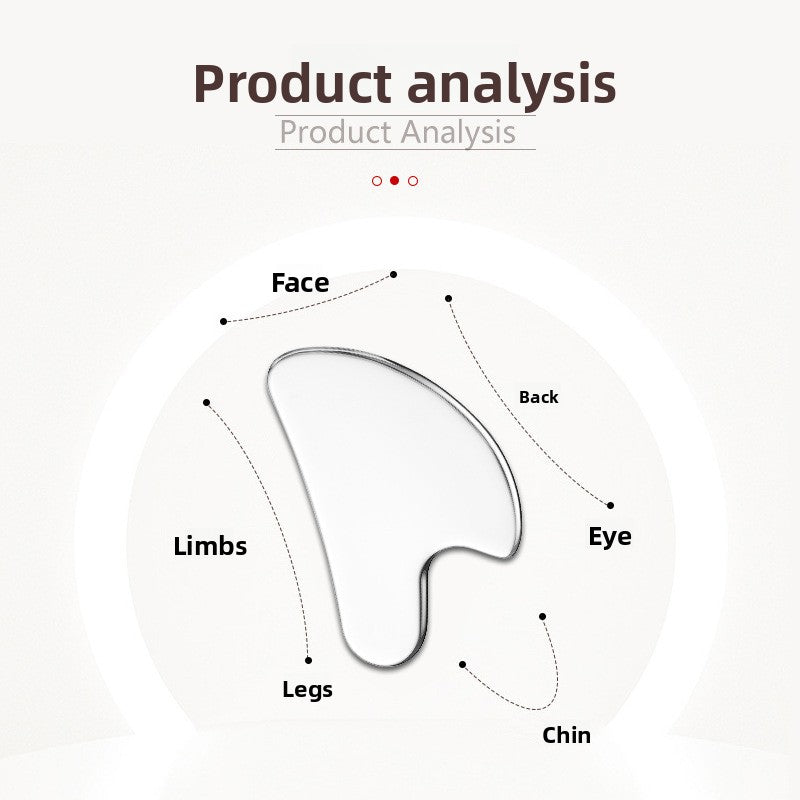 Product analysis
Product Analysis

Face

Back

Limbs

Eye

Legs

Chin